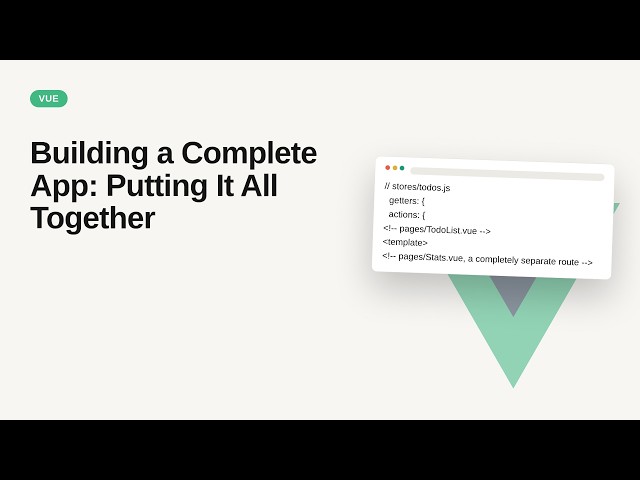 VUE

Building a Complete App: Putting It All Together

// stores/todos.js
getters: {
actions: {
<!-- pages/TodoList.vue -->
<template>
<!-- pages/Stats.vue, a completely separate route -->